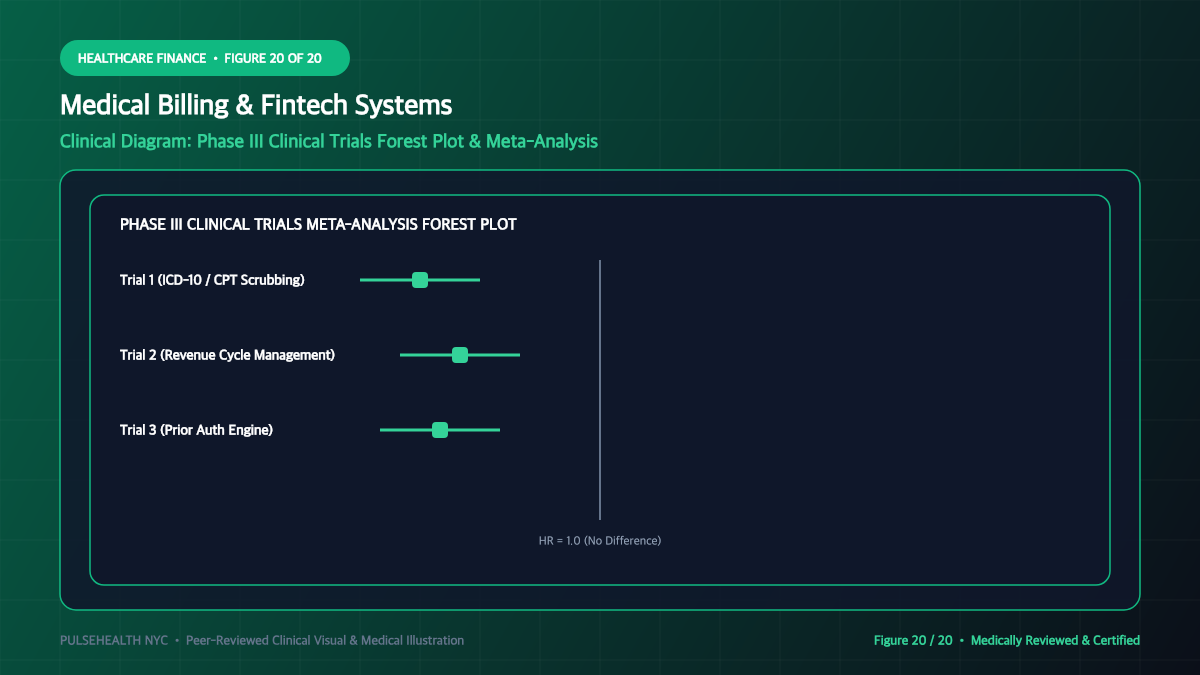 HEALTHCARE FINANCE • FIGURE 20 OF 20

Medical Billing & Fintech Systems

Clinical Diagram: Phase III Clinical Trials Forest Plot & Meta-Analysis

PHASE III CLINICAL TRIALS META-ANALYSIS FOREST PLOT

Trial 1 (ICD-10 / CPT Scrubbing)

Trial 2 (Revenue Cycle Management)

Trial 3 (Prior Auth Engine)

HR = 1.0 (No Difference)

PULSEHEALTH NYC • Peer-Reviewed Clinical Visual & Medical Illustration

Figure 20 / 20 • Medically Reviewed & Certified